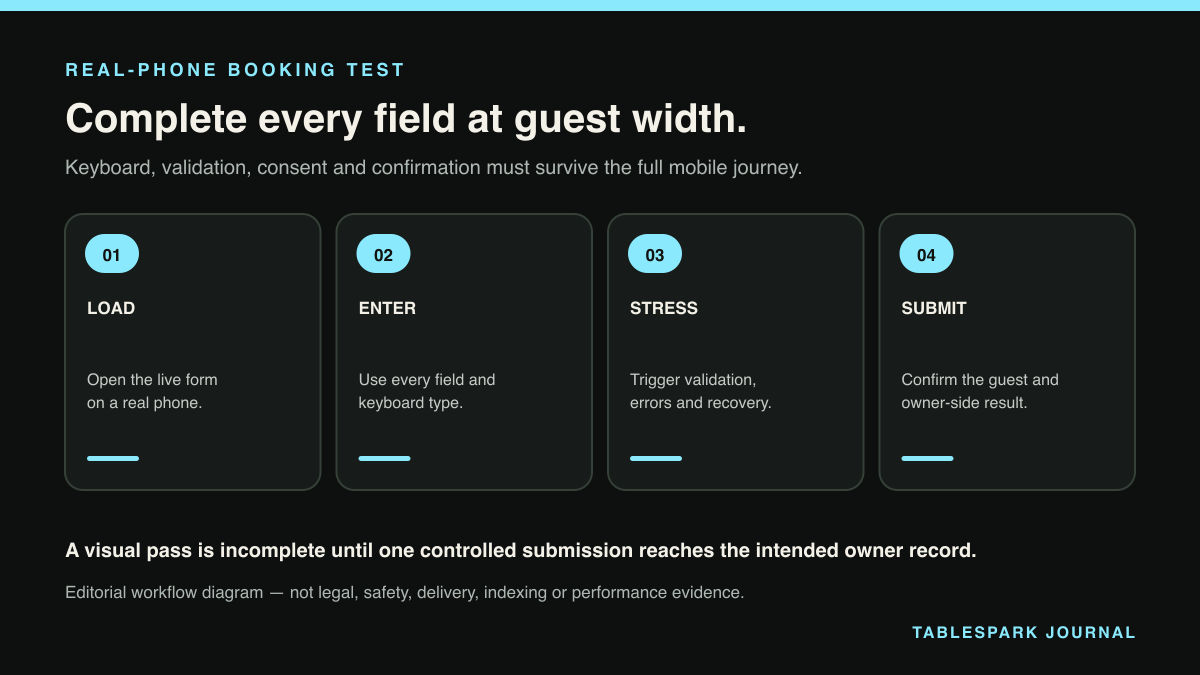 REAL-PHONE BOOKING TEST

Complete every field at guest width.

Keyboard, validation, consent and confirmation must survive the full mobile journey.

01

LOAD

Open the live form on a real phone.

02

ENTER

Use every field and keyboard type.

03

STRESS

Trigger validation, errors and recovery.

04

SUBMIT

Confirm the guest and owner-side result.

A visual pass is incomplete until one controlled submission reaches the intended owner record.

Editorial workflow diagram — not legal, safety, delivery, indexing or performance evidence.

TABLESPARK JOURNAL